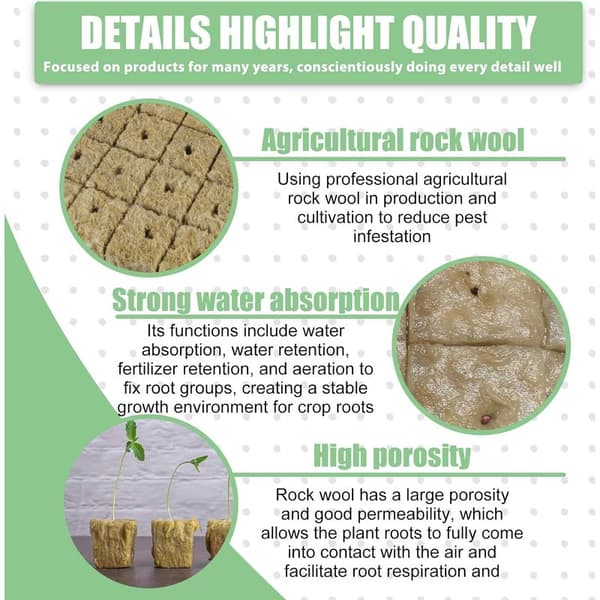 DETAILS HIGHLIGHT QUALITY

Focused on products for many years, conscientiously doing every detail well

Agricultural rock wool

Using professional agricultural rock wool in production and cultivation to reduce pest infestation

Strong water absorption

Its functions include water absorption, water retention, fertilizer retention, and aeration to fix root groups, creating a stable growth environment for crop roots

High porosity

Rock wool has a large porosity and good permeability, which allows the plant roots to fully come into contact with the air and facilitate root respiration and